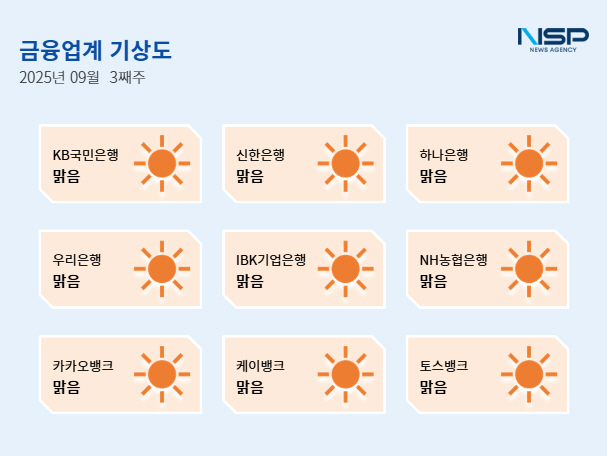 금융업계 기상도
2025년 09월 3째주

NSP
NEWS AGENCY

KB국민은행
맑음

신한은행
맑음

하나은행
맑음

우리은행
맑음

IBK기업은행
맑음

NH농협은행
맑음

카카오뱅크
맑음

케이뱅크
맑음

토스뱅크
맑음